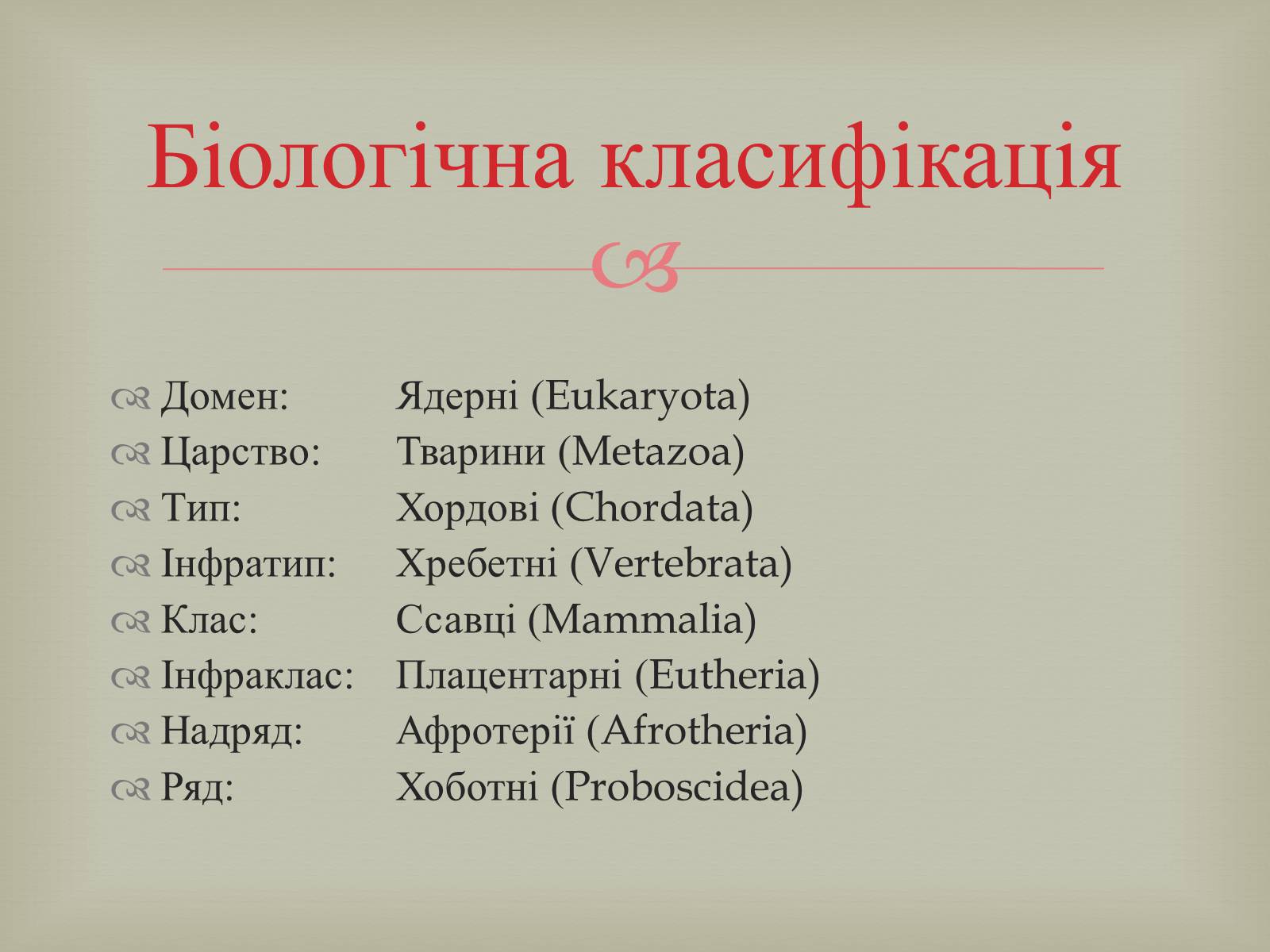 Біологічна класифікація

Домен: Ядерні (Eukaryota)
Царство: Тварини (Metazoa)
Тип: Хордові (Chordata)
Інфратип: Хребетні (Vertebrata)
Клас: Ссавці (Mammalia)
Інфраклас: Плацентарні (Eutheria)
Надряд: Афротерії (Afrotheria)
Ряд: Хоботні (Proboscidea)